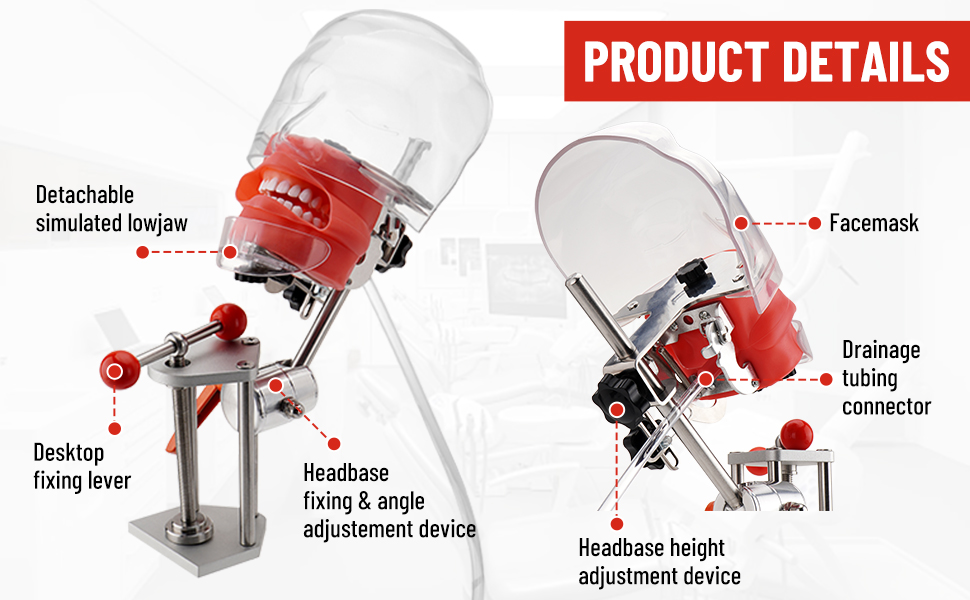 PRODUCT DETAILS

Detachable simulated lowjaw

Facemask

Drainage tubing connector

Desktop fixing lever

Headbase fixing & angle adjustement device

Headbase height adjustment device